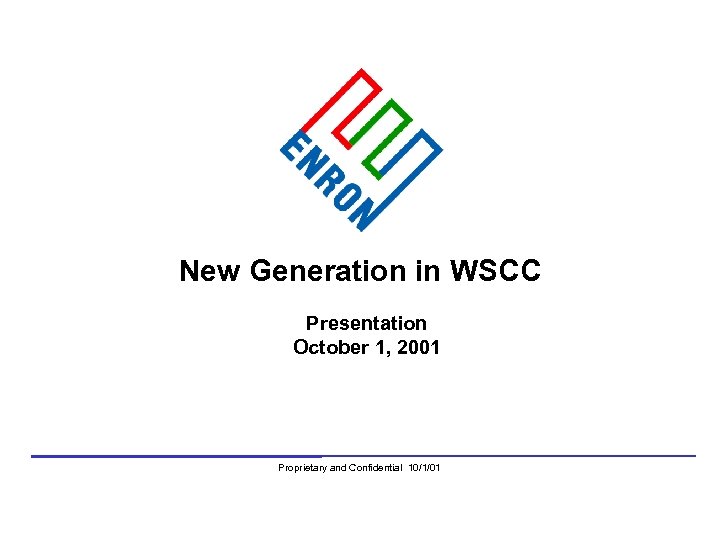 ENRON

New Generation in WSCC

Presentation
October 1, 2001

Proprietary and Confidential 10/1/01